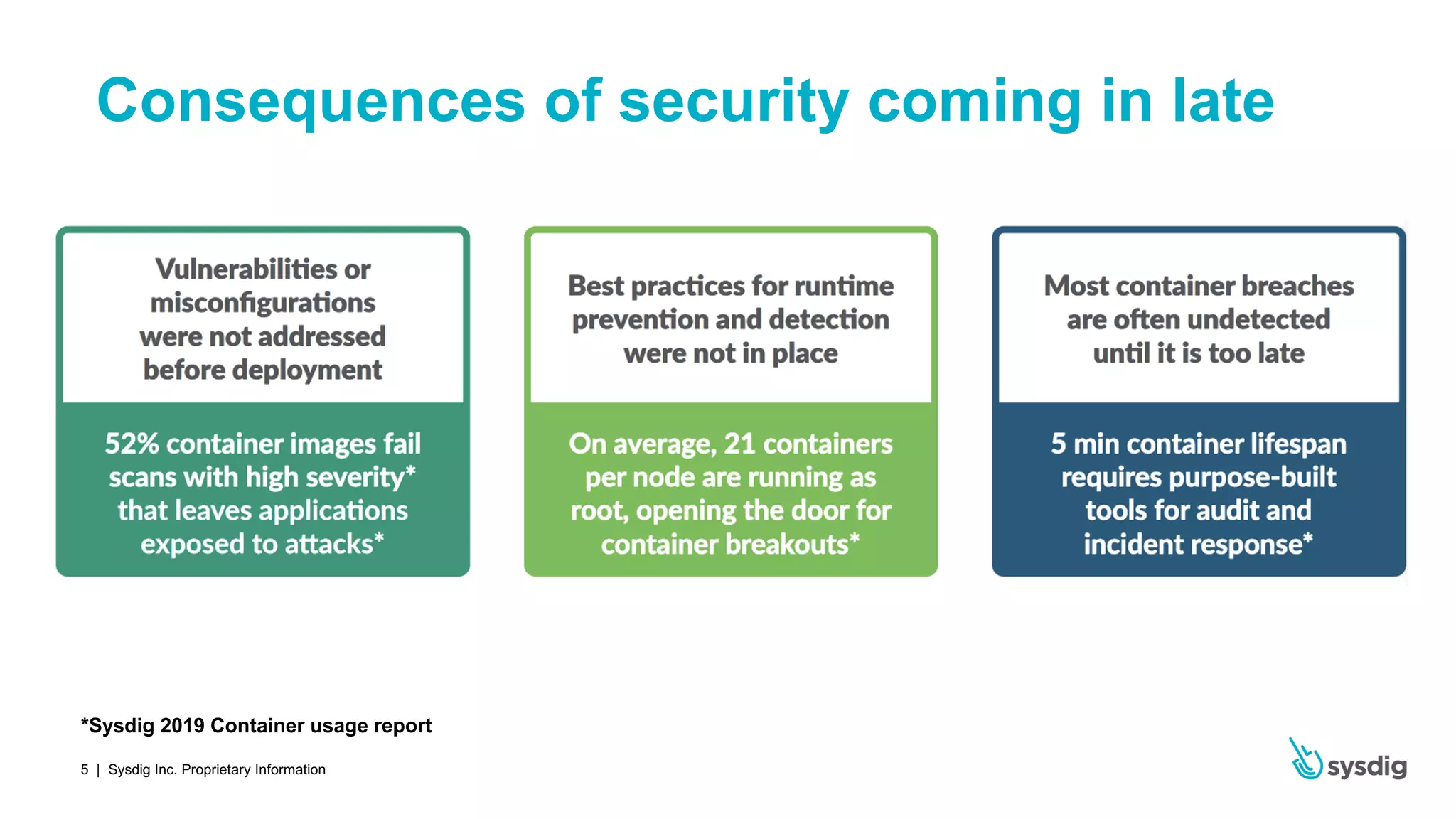 Consequences of security coming in late

Vulnerabilities or misconfigurations were not addressed before deployment

52% container images fail scans with high severity* that leaves applications exposed to attacks*

Best practices for runtime prevention and detection were not in place

On average, 21 containers per node are running as root, opening the door for container breakouts*

Most container breaches are often undetected until it is too late

5 min container lifespan requires purpose-built tools for audit and incident response*

*Sysdig 2019 Container usage report

5 | Sysdig Inc. Proprietary Information

sysdig